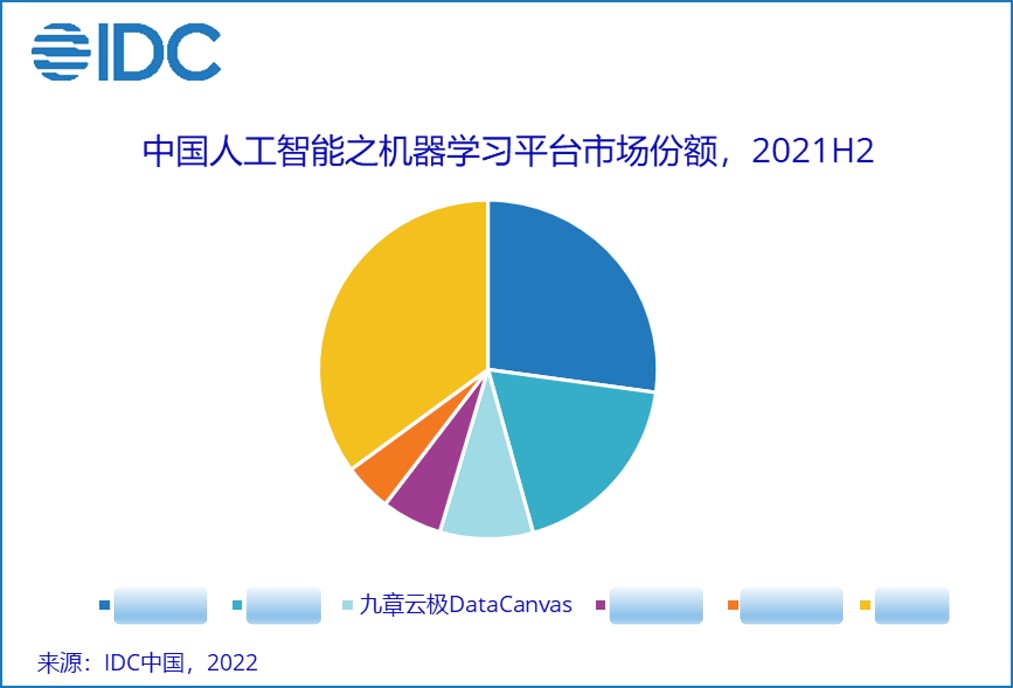 IDC

中国人工智能之机器学习平台市场份额，2021H2

九章云极DataCanvas

来源：IDC中国，2022